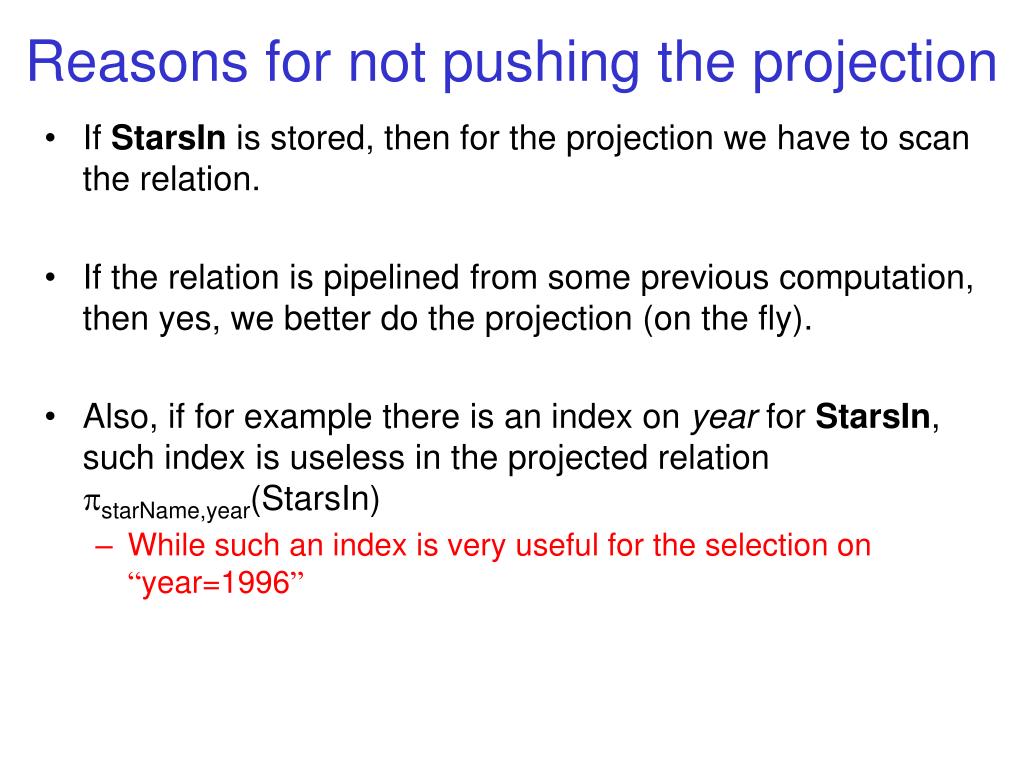 Reasons for not pushing the projection

• If StarsIn is stored, then for the projection we have to scan the relation.

• If the relation is pipelined from some previous computation, then yes, we better do the projection (on the fly).

• Also, if for example there is an index on year for StarsIn, such index is useless in the projected relation $\pi_{starName,year}$(StarsIn)
– While such an index is very useful for the selection on “year=1996”